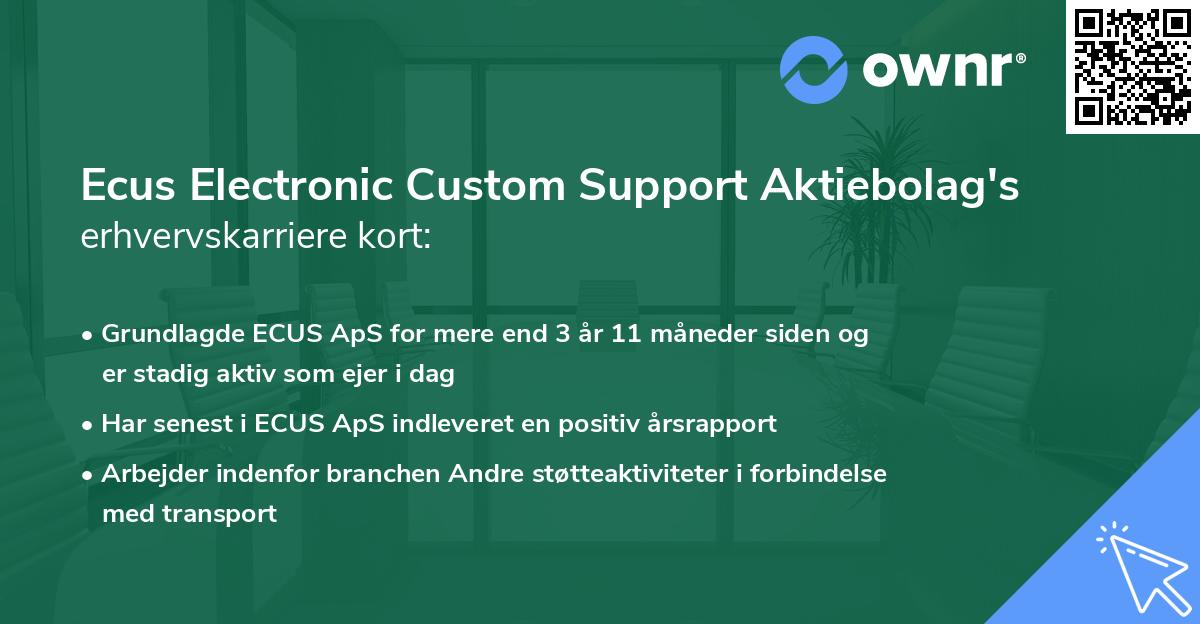 ownr®

Ecus Electronic Custom Support Aktiebolag's erhvervskarriere kort:

• Grundlagde ECUS ApS for mere end 3 år 11 måneder siden og er stadig aktiv som ejer i dag

• Har senest i ECUS ApS indleveret en positiv årsrapport

• Arbejder indenfor branchen Andre støtteaktiviteter i forbindelse med transport